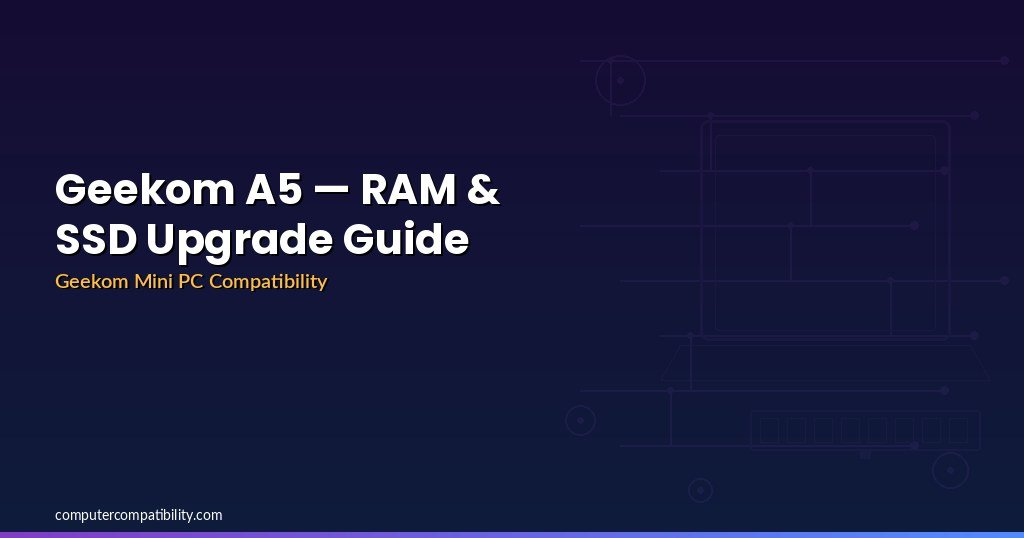 Geekom A5 — RAM & SSD Upgrade Guide

Geekom Mini PC Compatibility

computercompatibility.com